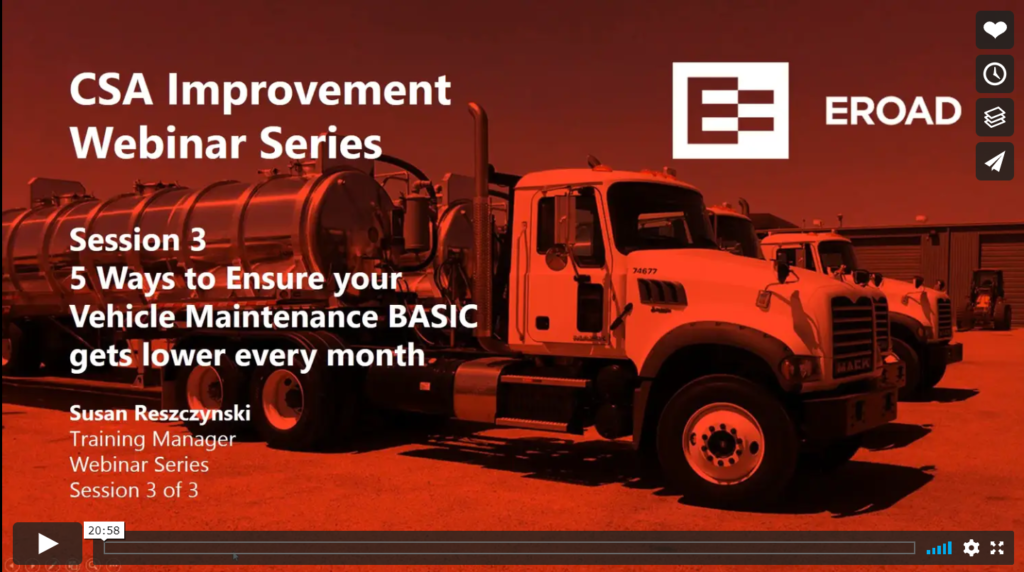 CSA Improvement Webinar Series

EROAD

Session 3
5 Ways to Ensure your Vehicle Maintenance BASIC gets lower every month

74677

MACK

Susan Reszczynski
Training Manager
Webinar Series
Session 3 of 3

20:58